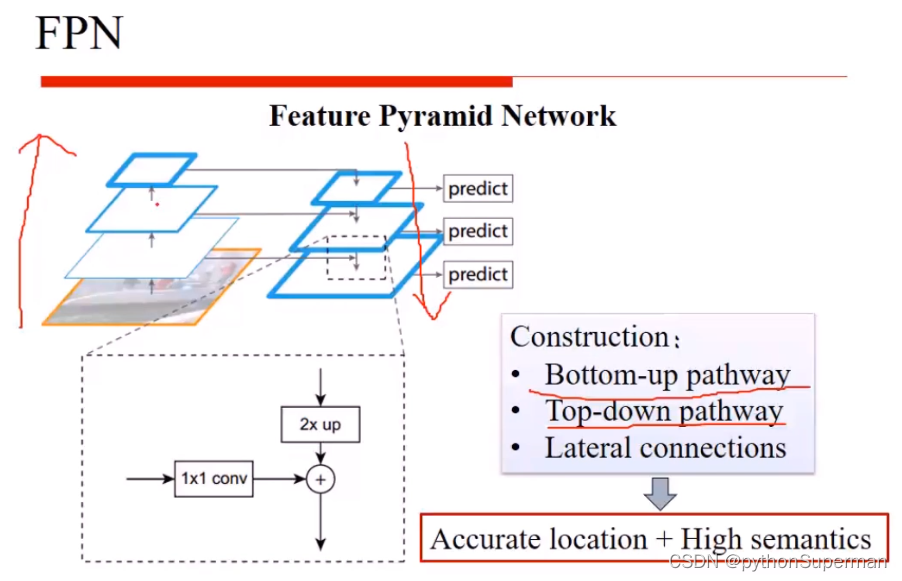 FPN

Feature Pyramid Network

predict

predict

predict

2x up

1x1 conv

+

Construction：

• Bottom-up pathway

• Top-down pathway

• Lateral connections

Accurate location + High semantics

CSDN @pythonSuperman